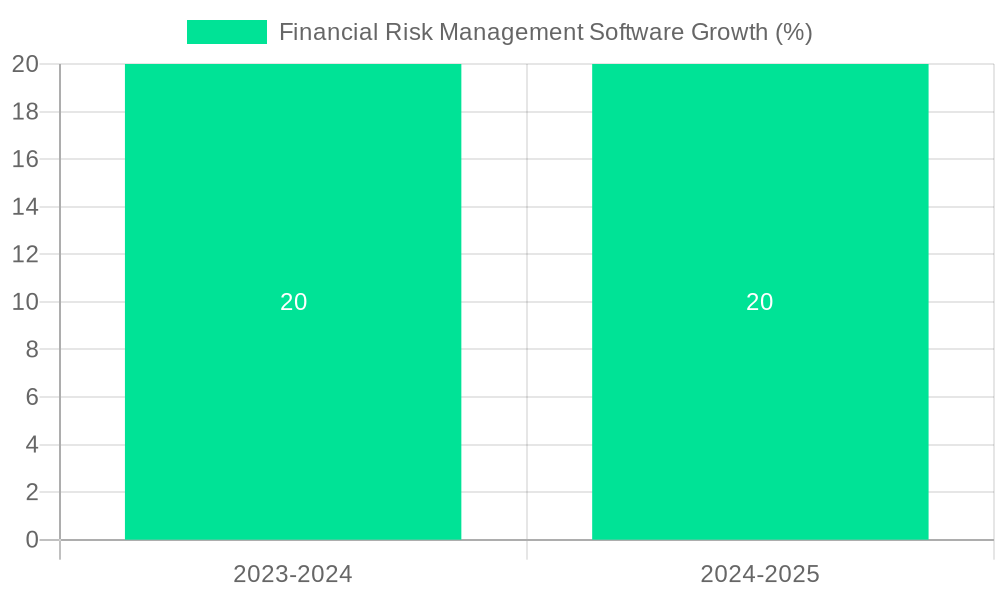 Financial Risk Management Software Growth (%)

20
18
16
14
12
10
8
6
4
2
0

20
20

2023-2024
2024-2025